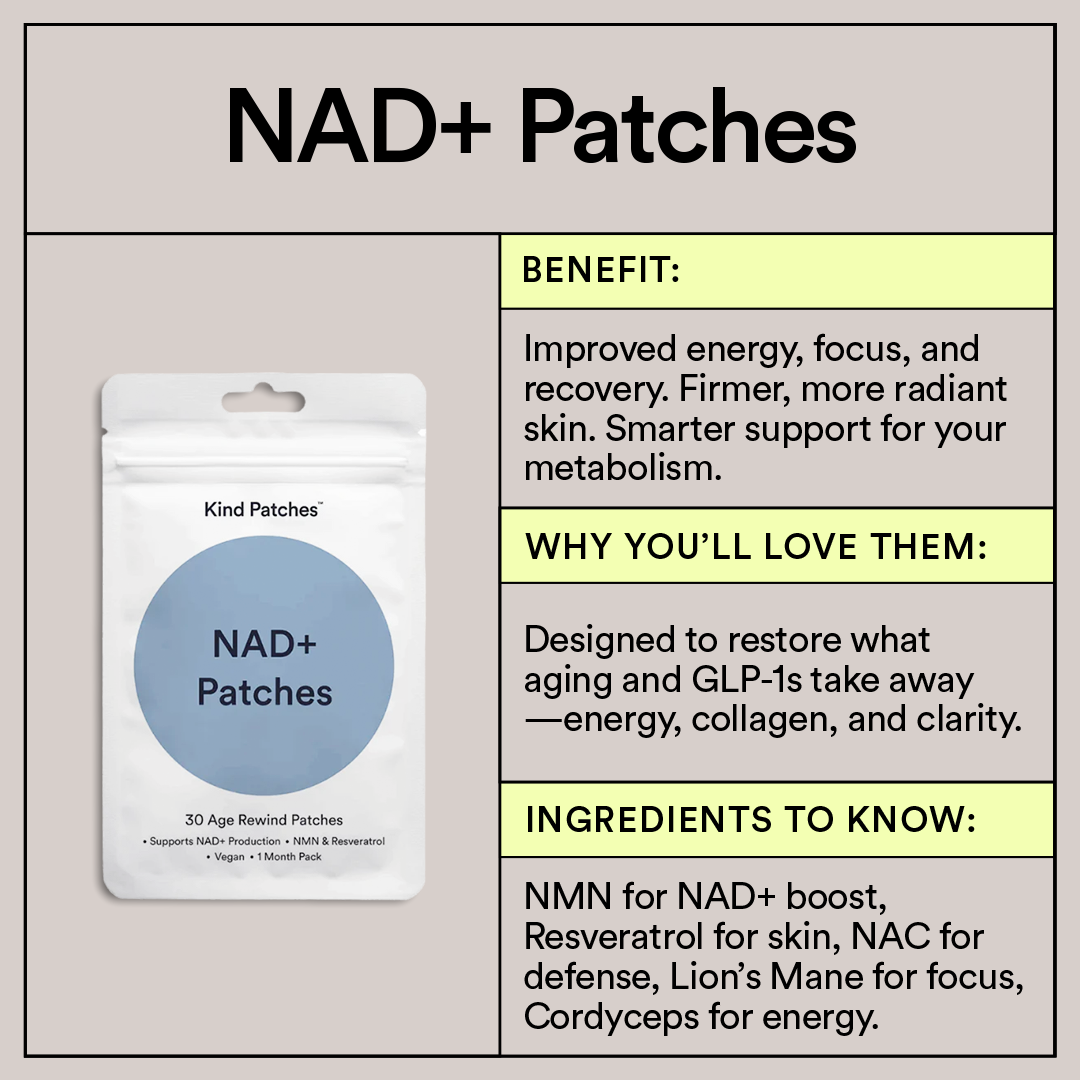 NAD+ Patches

Kind Patches™

NAD+ Patches

30 Age Rewind Patches

• Supports NAD+ Production • NMN & Resveratrol • Vegan • 1 Month Pack

BENEFIT:

Improved energy, focus, and recovery. Firmer, more radiant skin. Smarter support for your metabolism.

WHY YOU'LL LOVE THEM:

Designed to restore what aging and GLP-1s take away —energy, collagen, and clarity.

INGREDIENTS TO KNOW:

NMN for NAD+ boost, Resveratrol for skin, NAC for defense, Lion's Mane for focus, Cordyceps for energy.